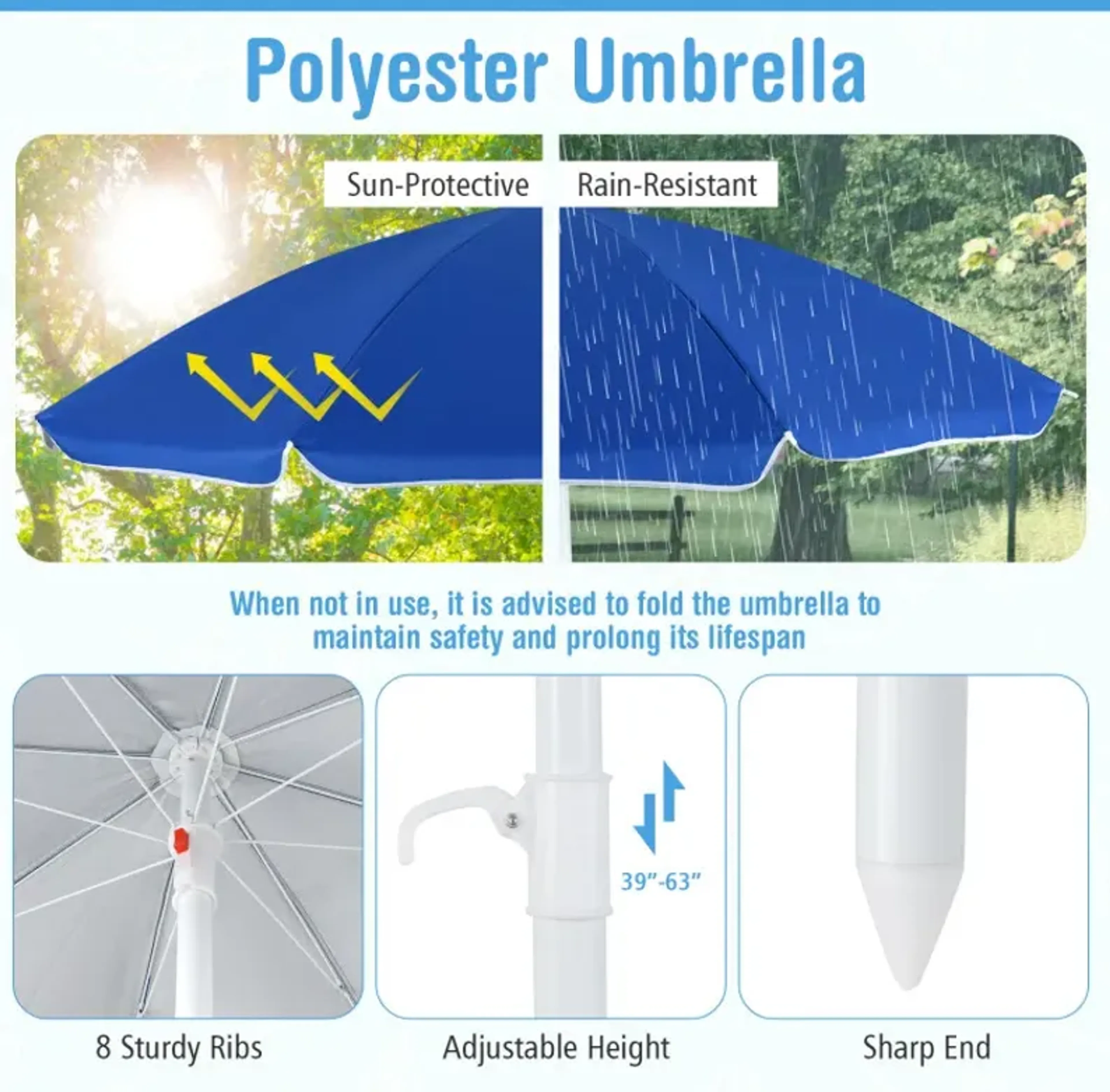 Polyester Umbrella

Sun-Protective

Rain-Resistant

When not in use, it is advised to fold the umbrella to maintain safety and prolong its lifespan

39"-63"

8 Sturdy Ribs

Adjustable Height

Sharp End